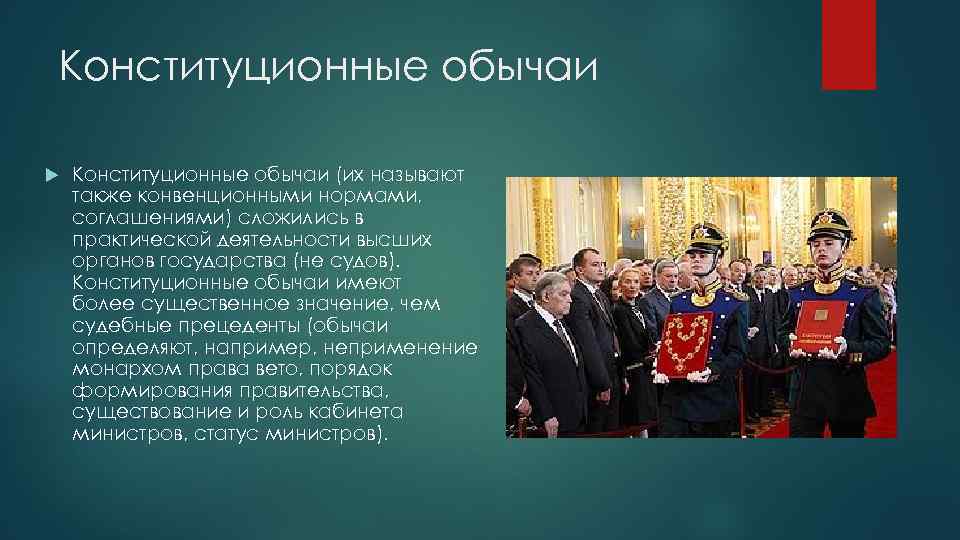 Конституционные обычаи

Конституционные обычаи (их называют также конвенционными нормами, соглашениями) сложились в практической деятельности высших органов государства (не судов). Конституционные обычаи имеют более существенное значение, чем судебные прецеденты (обычаи определяют, например, неприменение монархом права вето, порядок формирования правительства, существование и роль кабинета министров, статус министров).